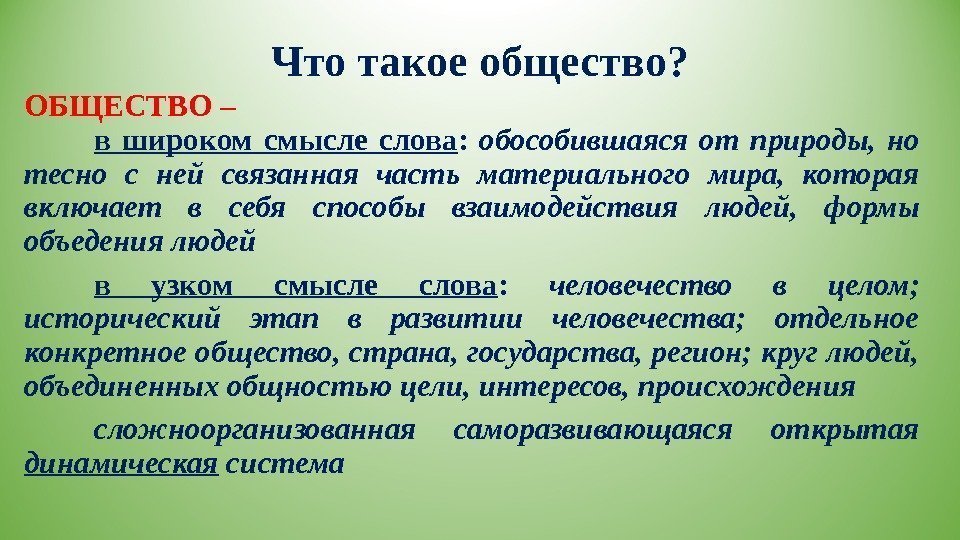 Что такое общество?

ОБЩЕСТВО –

в широком смысле слова: обособившаяся от природы, но тесно с ней связанная часть материального мира, которая включает в себя способы взаимодействия людей, формы объедения людей

в узком смысле слова: человечество в целом; исторический этап в развитии человечества; отдельное конкретное общество, страна, государства, регион; круг людей, объединенных общностью цели, интересов, происхождения

сложноорганизованная саморазвивающаяся открытая динамическая система